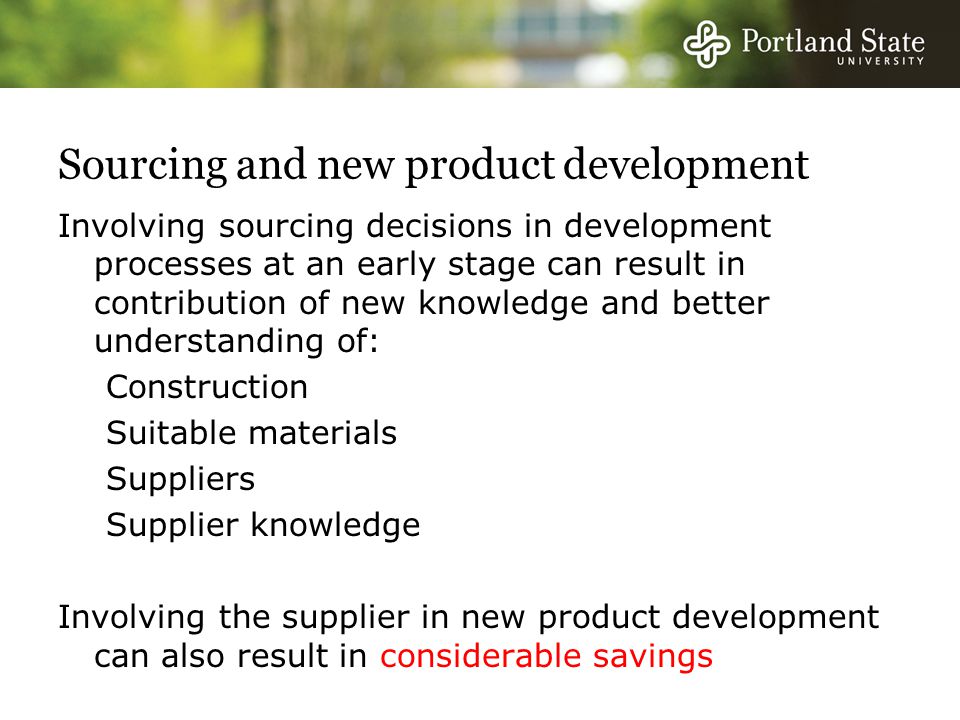 Portland State
UNIVERSITY

Sourcing and new product development

Involving sourcing decisions in development processes at an early stage can result in contribution of new knowledge and better understanding of:

Construction

Suitable materials

Suppliers

Supplier knowledge

Involving the supplier in new product development can also result in considerable savings